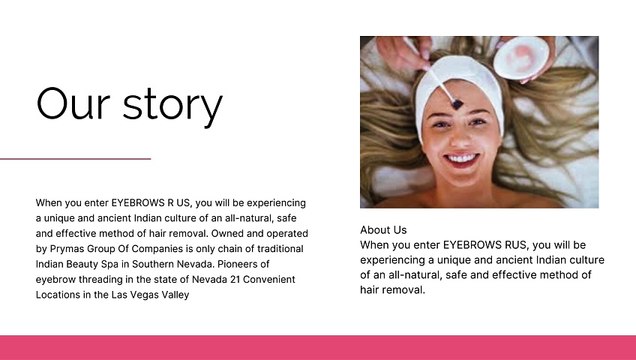 Our story

When you enter EYEBROWS R US, you will be experiencing a unique and ancient Indian culture of an all-natural, safe and effective method of hair removal. Owned and operated by Prymas Group Of Companies is only chain of traditional Indian Beauty Spa in Southern Nevada. Pioneers of eyebrow threading in the state of Nevada 21 Convenient Locations in the Las Vegas Valley

About Us
When you enter EYEBROWS RUS, you will be experiencing a unique and ancient Indian culture of an all-natural, safe and effective method of hair removal.